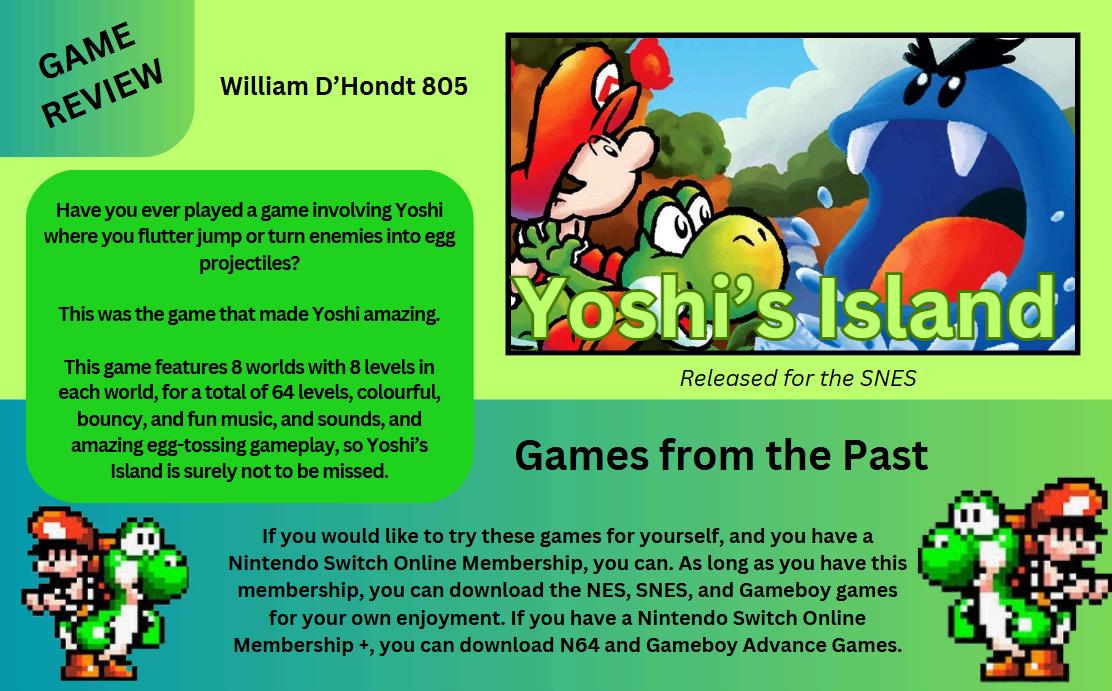 GAME REVIEW

William D'Hondt 805

Have you ever played a game involving Yoshi where you flutter jump or turn enemies into egg projectiles?

This was the game that made Yoshi amazing.

This game features 8 worlds with 8 levels in each world, for a total of 64 levels, colourful, bouncy, and fun music, and sounds, and amazing egg-tossing gameplay, so Yoshi's Island is surely not to be missed.

Yoshi's Island

Released for the SNES

Games from the Past

If you would like to try these games for yourself, and you have a Nintendo Switch Online Membership, you can. As long as you have this membership, you can download the NES, SNES, and Gameboy games for your own enjoyment. If you have a Nintendo Switch Online Membership +, you can download N64 and Gameboy Advance Games.